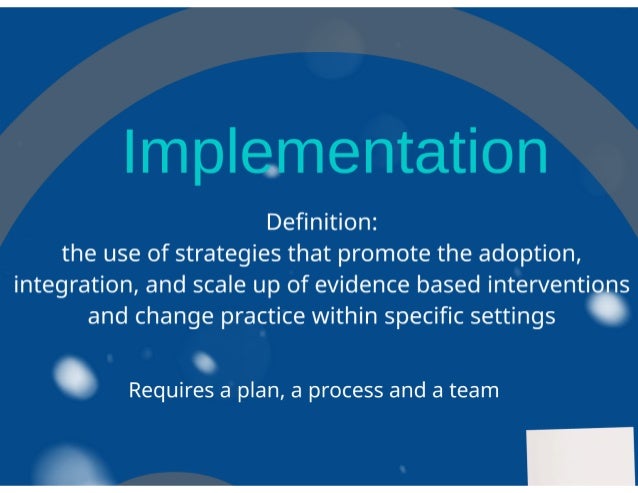 Implementation

Definition:
the use of strategies that promote the adoption, integration, and scale up of evidence based interventions and change practice within specific settings

Requires a plan, a process and a team